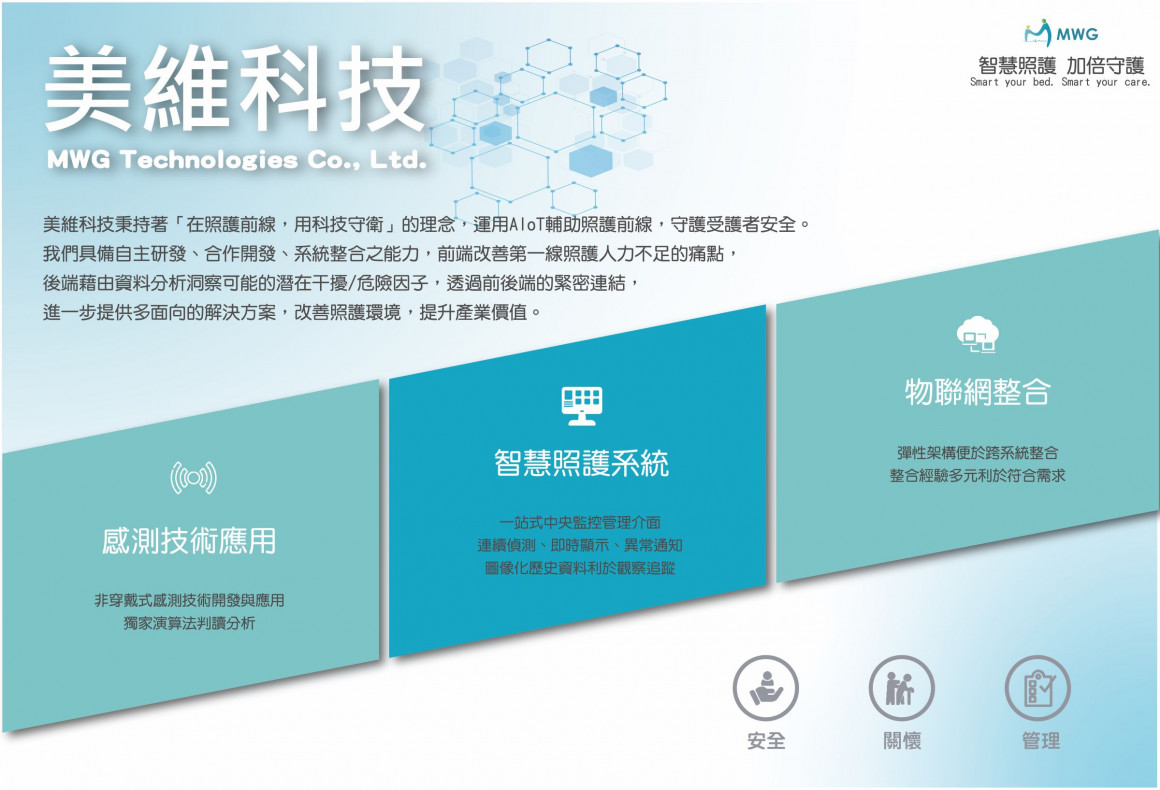 美維科技
MWG Technologies Co., Ltd.

MWG
智慧照護 加倍守護
Smart your bed. Smart your care.

美維科技秉持著「在照護前線，用科技守衛」的理念，運用AIoT輔助照護前線，守護受護者安全。
我們具備自主研發、合作開發、系統整合之能力，前端改善第一線照護人力不足的痛點，
後端藉由資料分析洞察可能的潛在干擾/危險因子，透過前後端的緊密連結，
進一步提供多面向的解決方案，改善照護環境，提升產業價值。

感測技術應用
非穿戴式感測技術開發與應用
獨家演算法判讀分析

智慧照護系統
一站式中央監控管理介面
連續偵測、即時顯示、異常通知
圖像化歷史資料利於觀察追蹤

物聯網整合
彈性架構便於跨系統整合
整合經驗多元利於符合需求

安全
關懷
管理